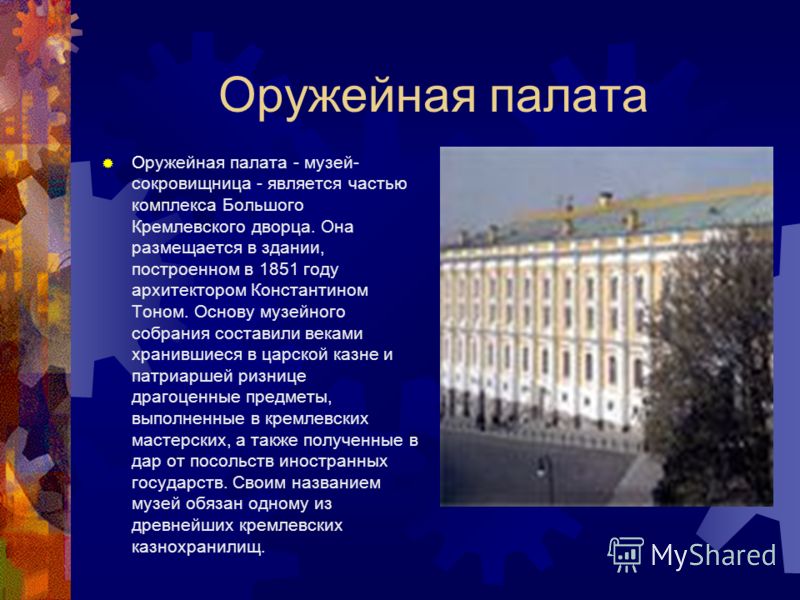 Оружейная палата

Оружейная палата - музей-сокровищница - является частью комплекса Большого Кремлевского дворца. Она размещается в здании, построенном в 1851 году архитектором Константином Тоном. Основу музейного собрания составили веками хранившиеся в царской казне и патриаршей ризнице драгоценные предметы, выполненные в кремлевских мастерских, а также полученные в дар от посольств иностранных государств. Своим названием музей обязан одному из древнейших кремлевских казнохранилищ.

MyShared